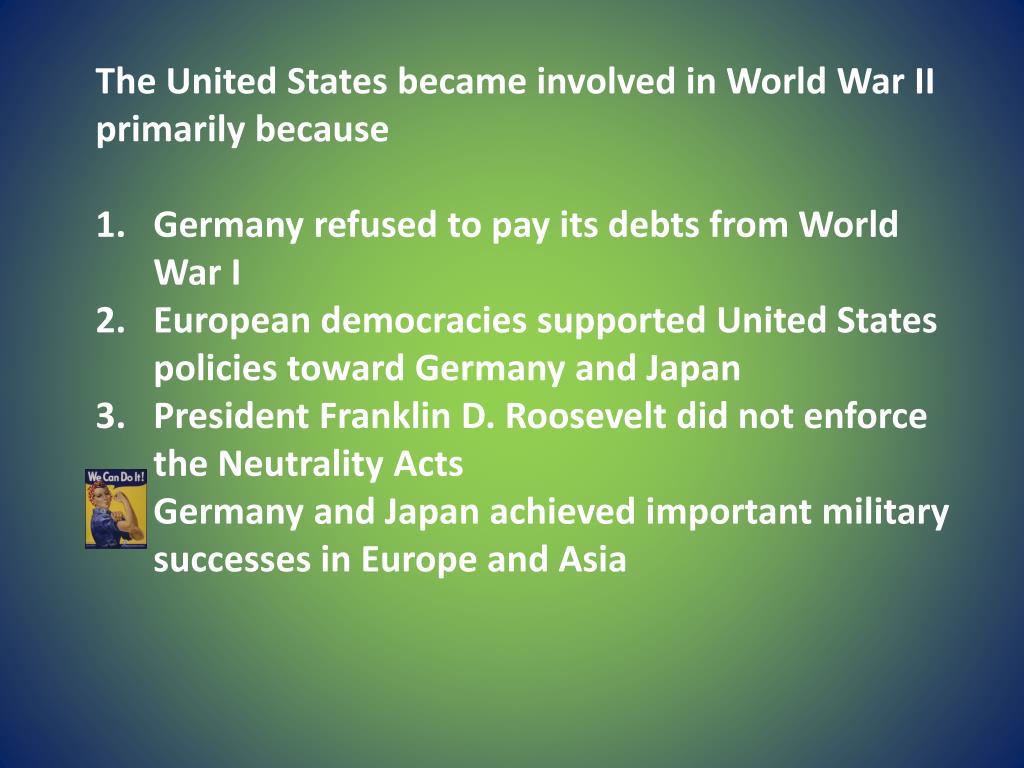 The United States became involved in World War II primarily because

1. Germany refused to pay its debts from World War I
2. European democracies supported United States policies toward Germany and Japan
3. President Franklin D. Roosevelt did not enforce the Neutrality Acts

We Can Do It!

Germany and Japan achieved important military successes in Europe and Asia